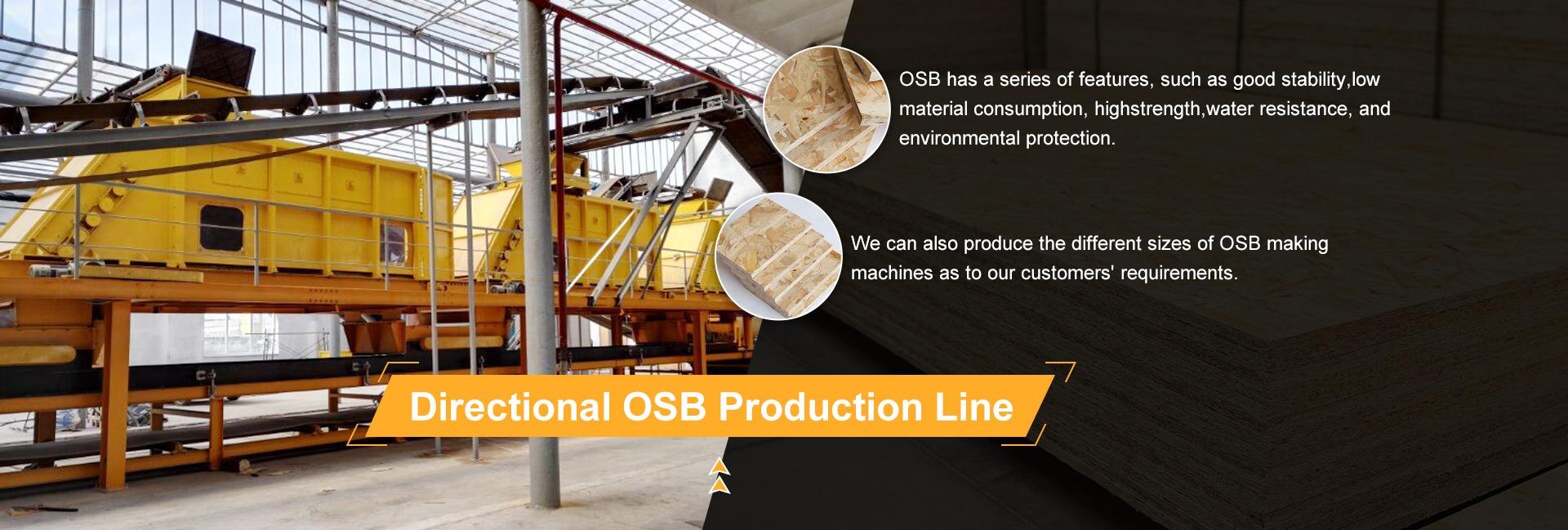 OSB has a series of features, such as good stability,low material consumption, highstrength,water resistance, and environmental protection.

We can also produce the different sizes of OSB making machines as to our customers' requirements.

Directional OSB Production Line